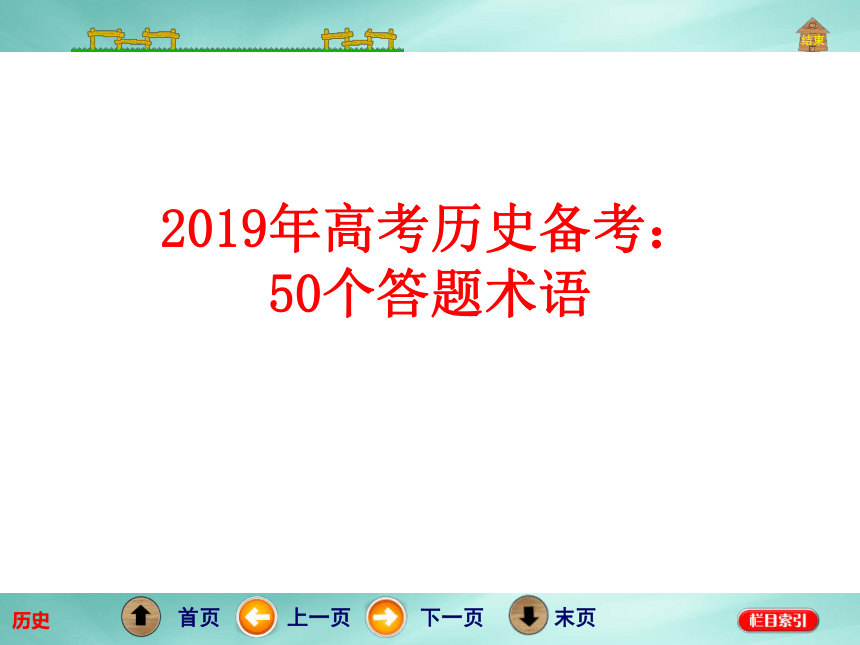 结束

2019年高考历史备考：
50个答题术语

历史 首页 上一页 下一页 末页 栏目索引